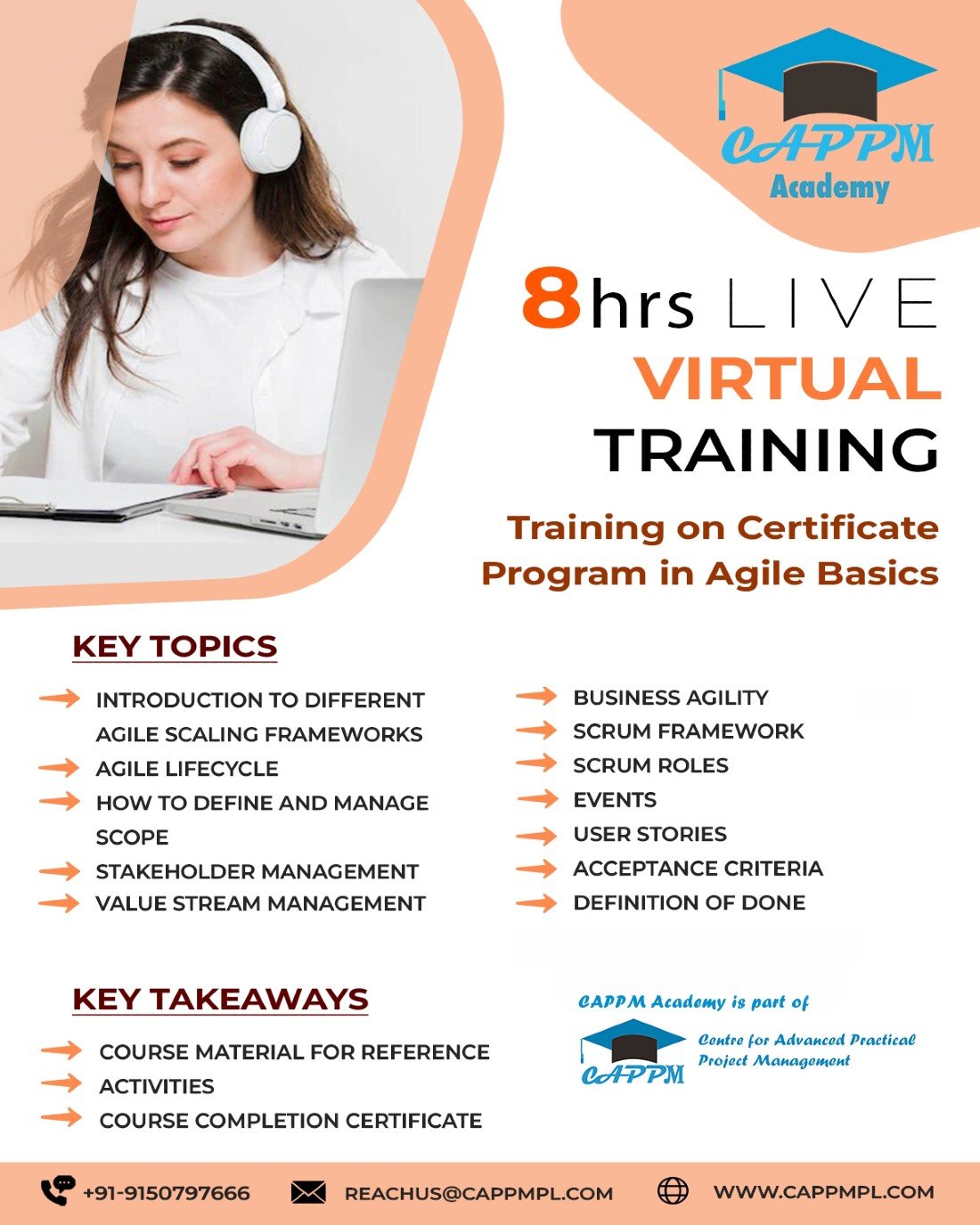 CAPPM
Academy

8hrs LIVE
VIRTUAL
TRAINING

Training on Certificate Program in Agile Basics

KEY TOPICS

INTRODUCTION TO DIFFERENT AGILE SCALING FRAMEWORKS
AGILE LIFECYCLE
HOW TO DEFINE AND MANAGE SCOPE
STAKEHOLDER MANAGEMENT
VALUE STREAM MANAGEMENT

BUSINESS AGILITY
SCRUM FRAMEWORK
SCRUM ROLES
EVENTS
USER STORIES
ACCEPTANCE CRITERIA
DEFINITION OF DONE

KEY TAKEAWAYS

COURSE MATERIAL FOR REFERENCE
ACTIVITIES
COURSE COMPLETION CERTIFICATE

CAPPM Academy is part of
CAPPM
Centre for Advanced Practical Project Management

+91-9150797666
REACHUS@CAPPMPL.COM
WWW.CAPPMPL.COM